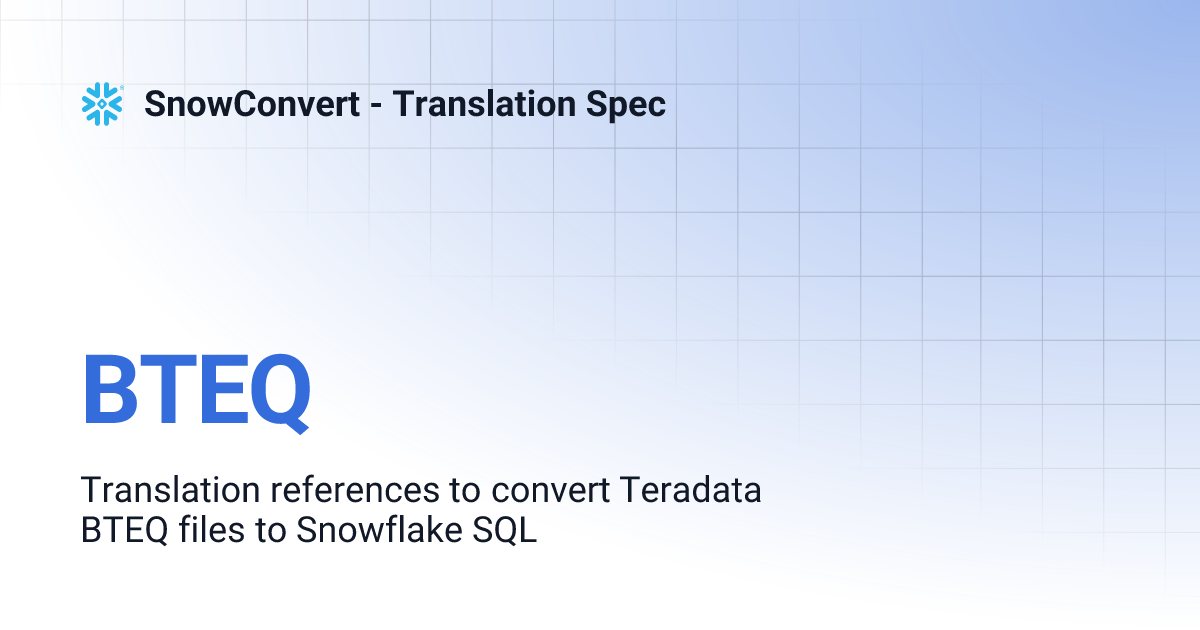 SnowConvert - Translation Spec

BTEQ

Translation references to convert Teradata BTEQ files to Snowflake SQL